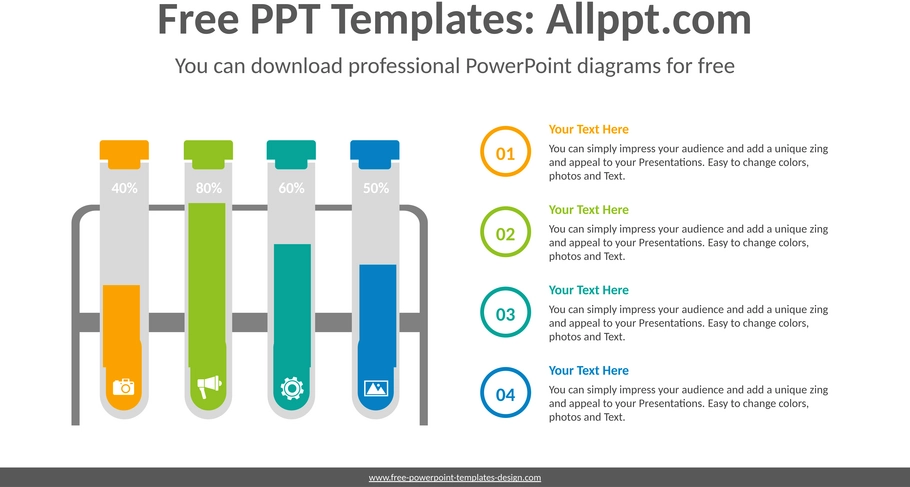 Free PPT Templates: Allppt.com

You can download professional PowerPoint diagrams for free

40%

80%

60%

50%

01

Your Text Here

You can simply impress your audience and add a unique zing and appeal to your Presentations. Easy to change colors, photos and Text.

02

Your Text Here

You can simply impress your audience and add a unique zing and appeal to your Presentations. Easy to change colors, photos and Text.

03

Your Text Here

You can simply impress your audience and add a unique zing and appeal to your Presentations. Easy to change colors, photos and Text.

04

Your Text Here

You can simply impress your audience and add a unique zing and appeal to your Presentations. Easy to change colors, photos and Text.

www.free-powerpoint-templates-design.com